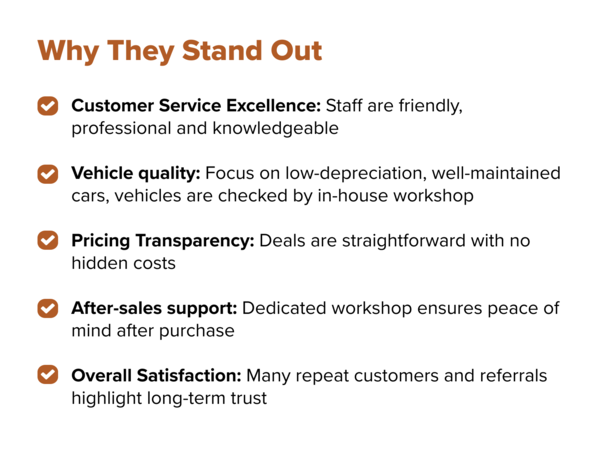 Why They Stand Out

Customer Service Excellence: Staff are friendly, professional and knowledgeable

Vehicle quality: Focus on low-depreciation, well-maintained cars, vehicles are checked by in-house workshop

Pricing Transparency: Deals are straightforward with no hidden costs

After-sales support: Dedicated workshop ensures peace of mind after purchase

Overall Satisfaction: Many repeat customers and referrals highlight long-term trust